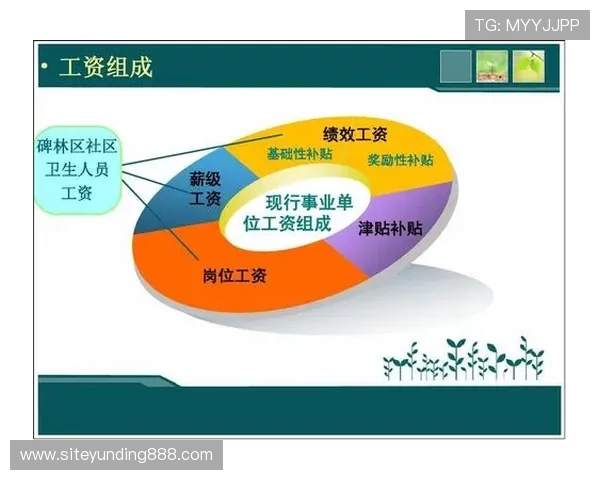 TG: MYYJJPP

• 工资组成

碑林区社区卫生人员工资

绩效工资
基础性补贴
奖励性补贴
薪级工资
现行事业单位工资组成
津贴补贴
岗位工资

www.siteyunding888.com